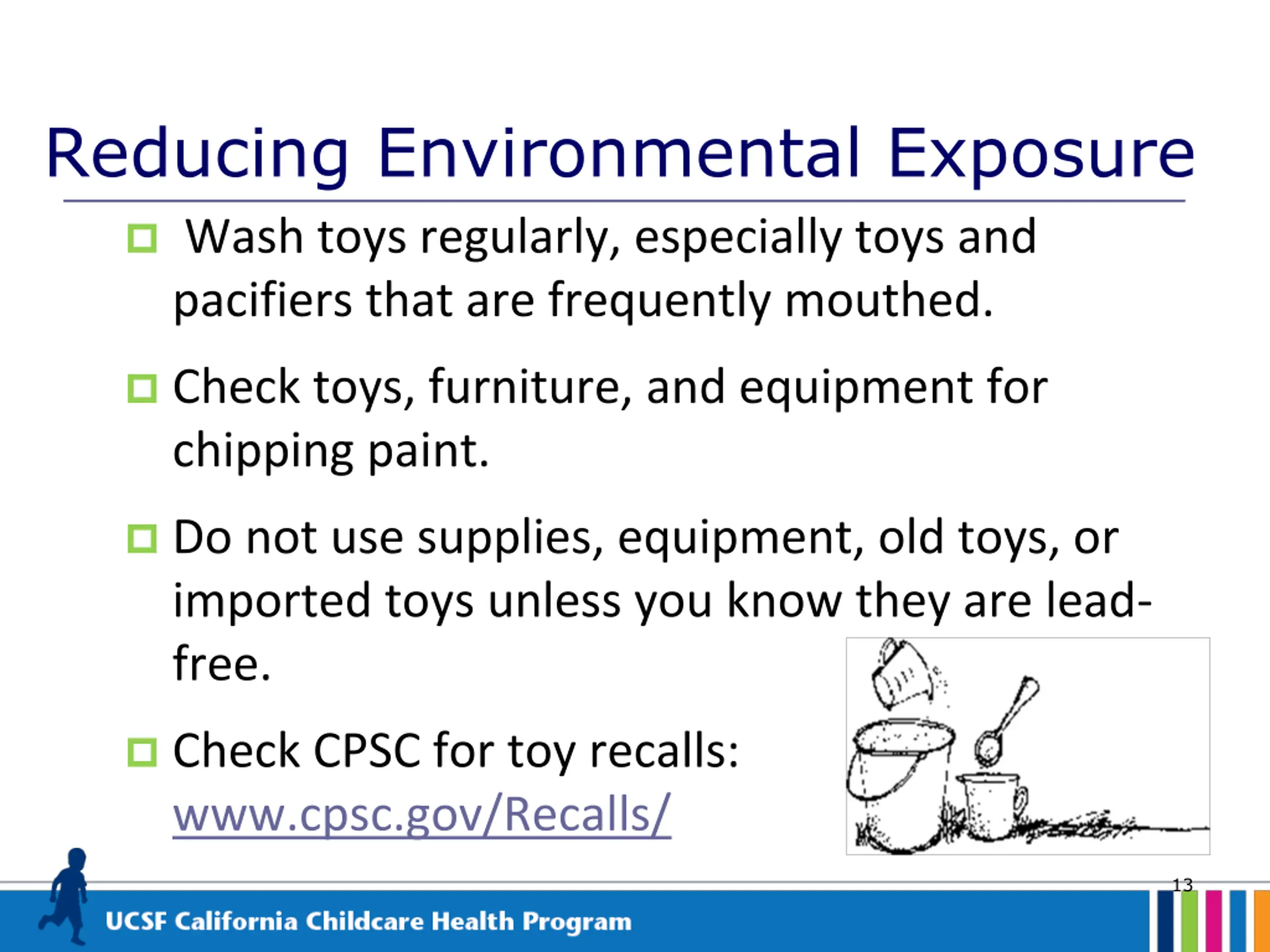 Reducing Environmental Exposure

Wash toys regularly, especially toys and pacifiers that are frequently mouthed.

Check toys, furniture, and equipment for chipping paint.

Do not use supplies, equipment, old toys, or imported toys unless you know they are lead-free.

Check CPSC for toy recalls: www.cpsc.gov/Recalls/

13

UCSF California Childcare Health Program